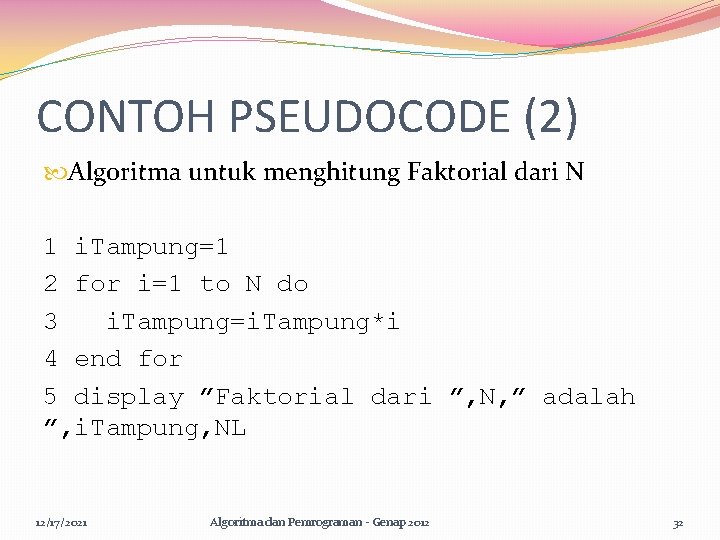 CONTOH PSEUDOCODE (2)

Algoritma untuk menghitung Faktorial dari N

1 iTampung=1
2 for i=1 to N do
3 iTampung=iTampung*i
4 end for
5 display ”Faktorial dari ”,N,” adalah ”,iTampung,NL

12/17/2021

Algoritma dan Pemrograman - Genap 2012

32